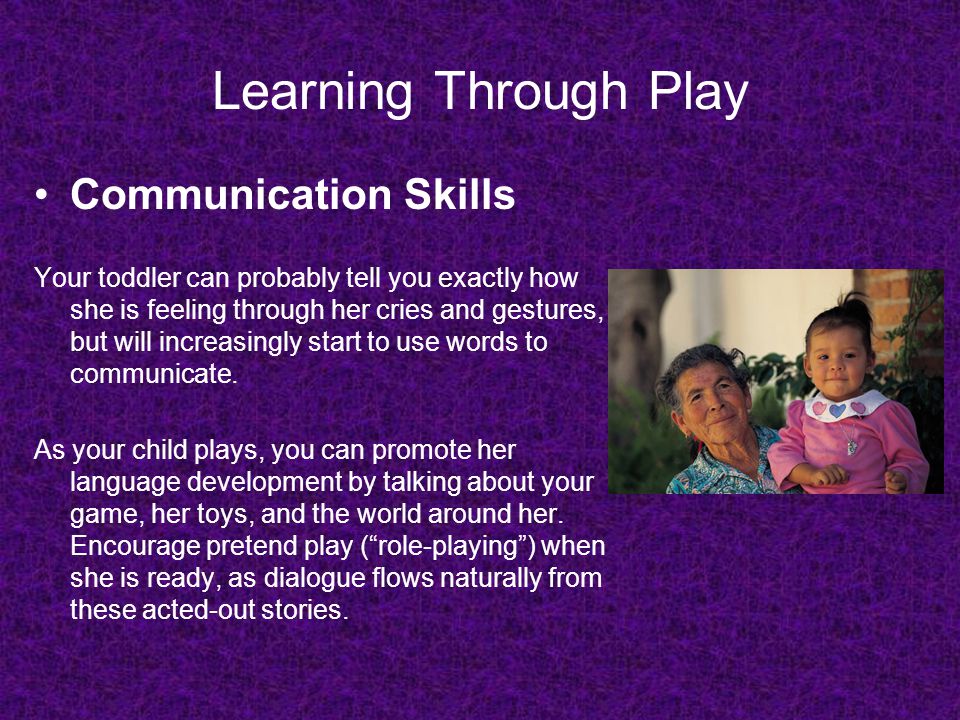 Learning Through Play

• Communication Skills

Your toddler can probably tell you exactly how she is feeling through her cries and gestures, but will increasingly start to use words to communicate.

As your child plays, you can promote her language development by talking about your game, her toys, and the world around her. Encourage pretend play (“role-playing”) when she is ready, as dialogue flows naturally from these acted-out stories.